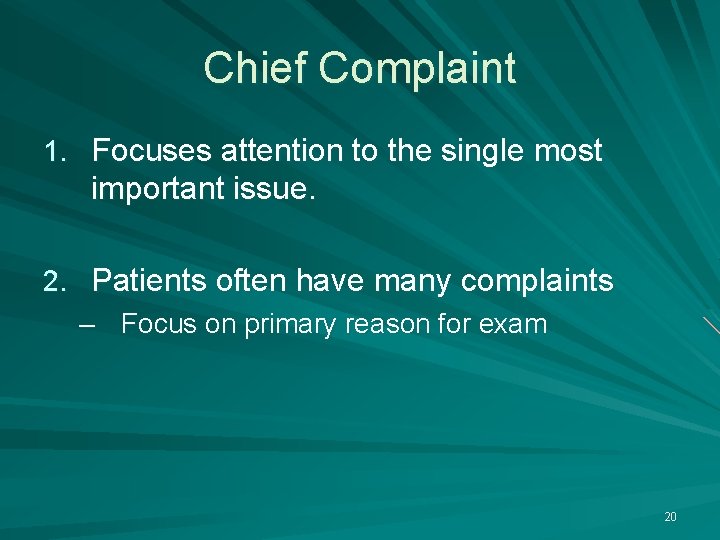 Chief Complaint

1. Focuses attention to the single most important issue.

2. Patients often have many complaints
– Focus on primary reason for exam

20